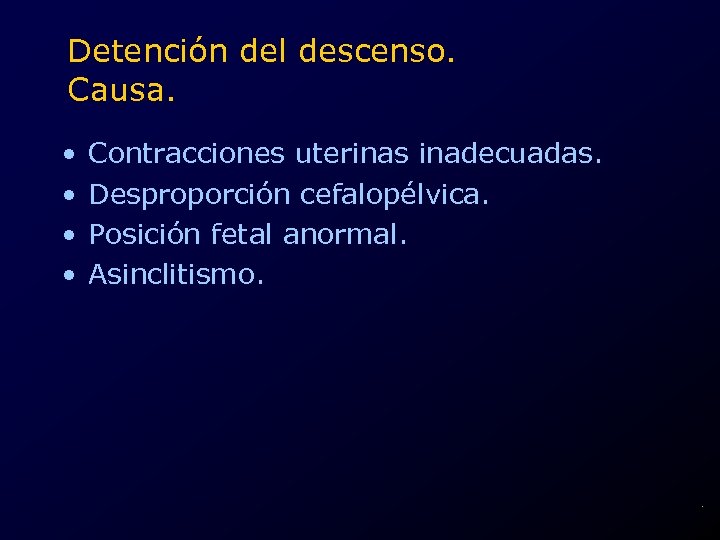 Detención del descenso.
Causa.

• Contracciones uterinas inadecuadas.
• Desproporción cefalopélvica.
• Posición fetal anormal.
• Asinclitismo.